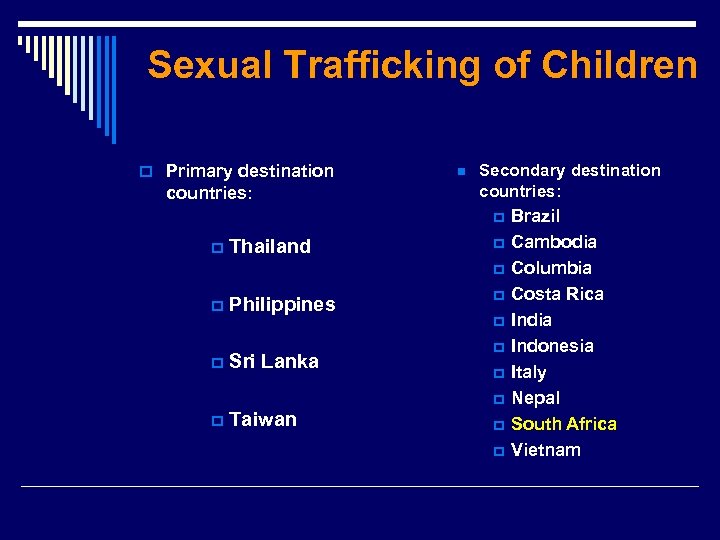 Sexual Trafficking of Children

Primary destination countries:

Thailand

Philippines

Sri Lanka

Taiwan

Secondary destination countries:

Brazil
Cambodia
Columbia
Costa Rica
India
Indonesia
Italy
Nepal
South Africa
Vietnam